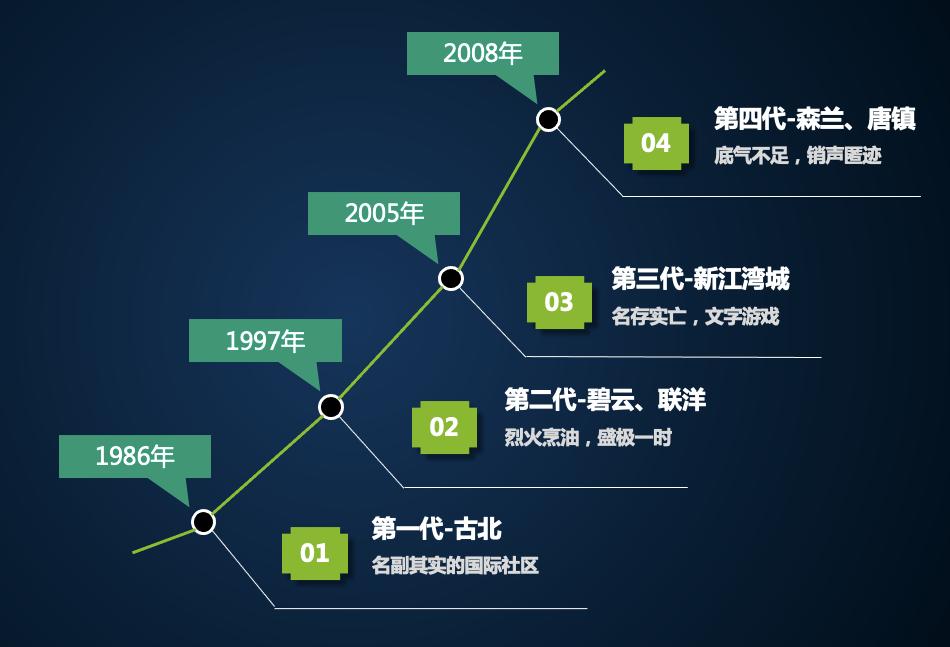 2008年

04
第四代-森兰、唐镇
底气不足，销声匿迹

2005年

03
第三代-新江湾城
名存实亡，文字游戏

1997年

02
第二代-碧云、联洋
烈火烹油，盛极一时

1986年

01
第一代-古北
名副其实的国际社区